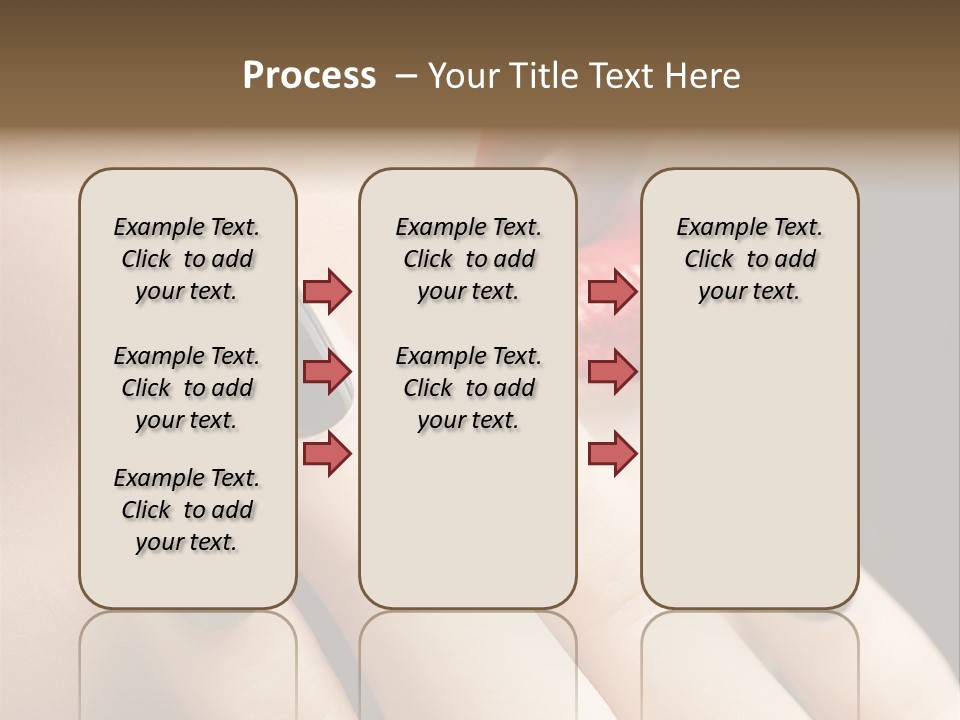 Process – Your Title Text Here

Example Text. Click to add your text.

Example Text. Click to add your text.

Example Text. Click to add your text.

Example Text. Click to add your text.

Example Text. Click to add your text.

Example Text. Click to add your text.